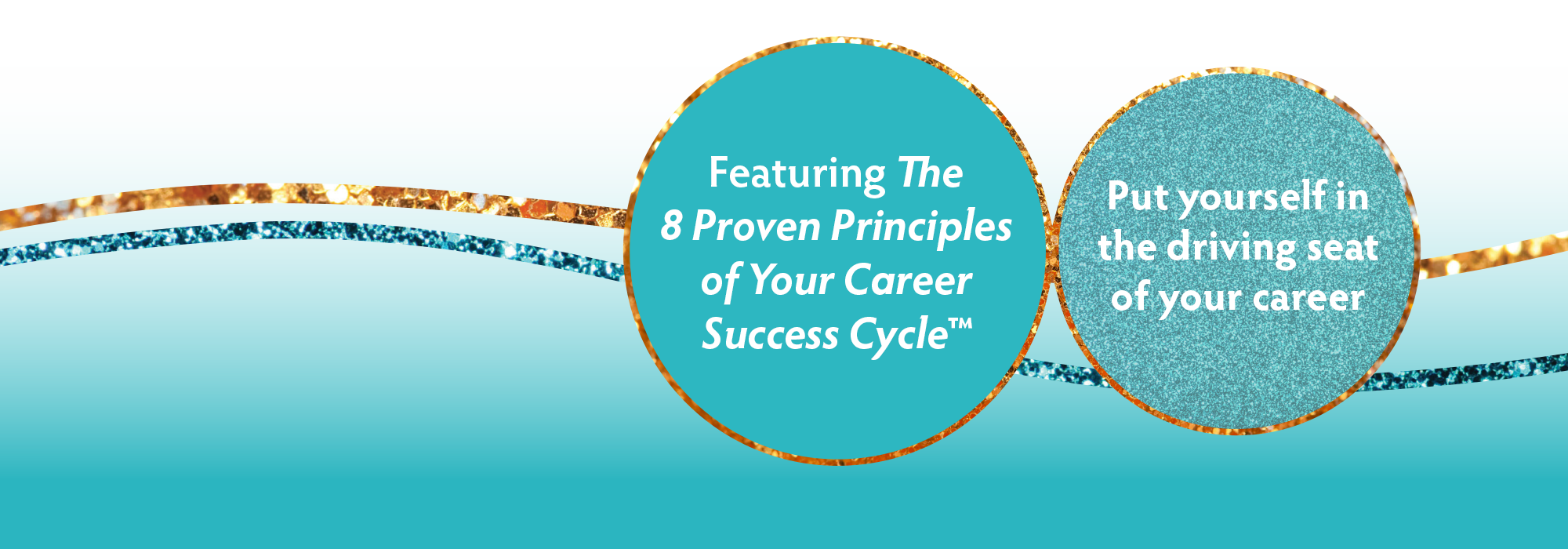 Featuring The 8 Proven Principles of Your Career Success Cycle™

Put yourself in the driving seat of your career